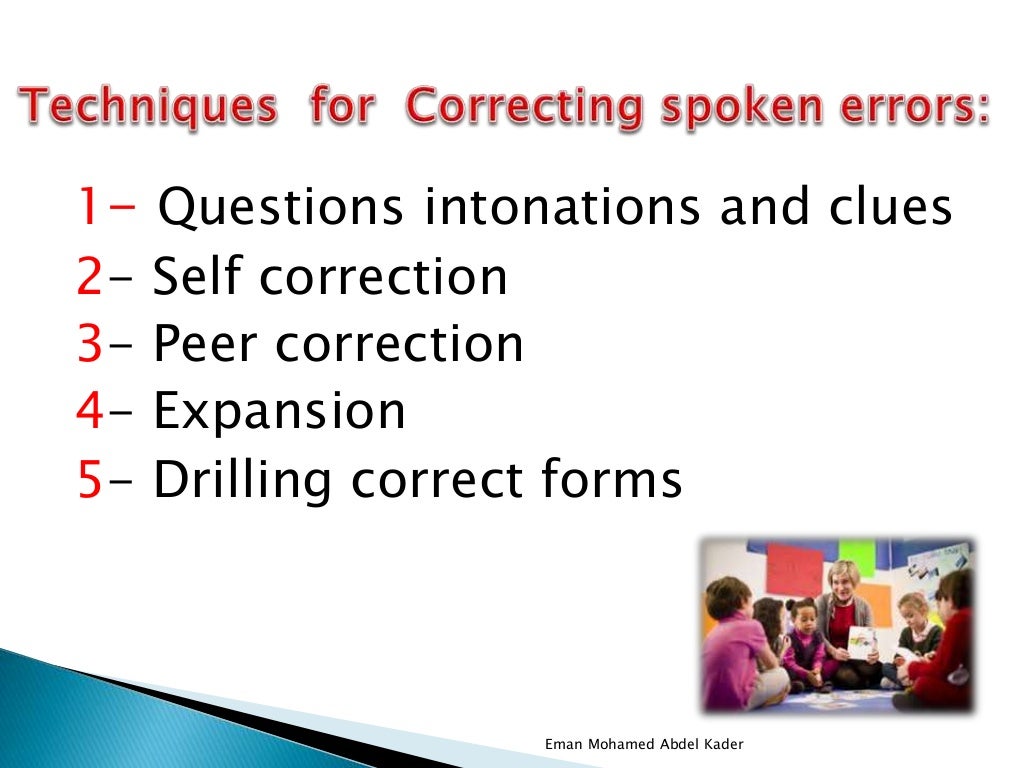 Techniques for Correcting spoken errors:

1- Questions intonations and clues
2- Self correction
3- Peer correction
4- Expansion
5- Drilling correct forms

Eman Mohamed Abdel Kader